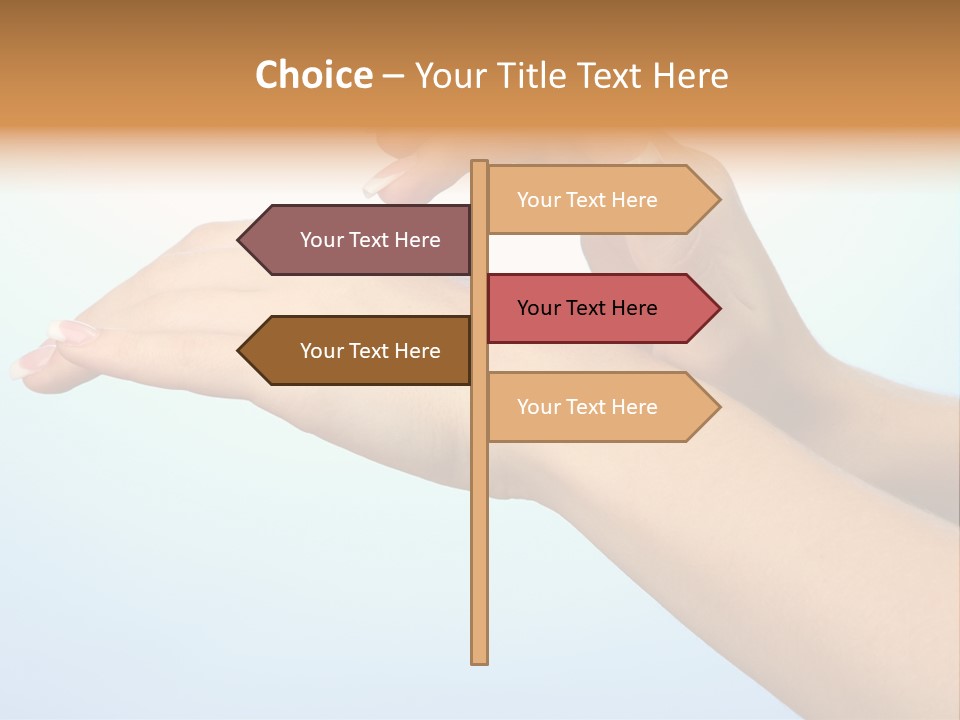 Choice – Your Title Text Here

Your Text Here

Your Text Here

Your Text Here

Your Text Here

Your Text Here